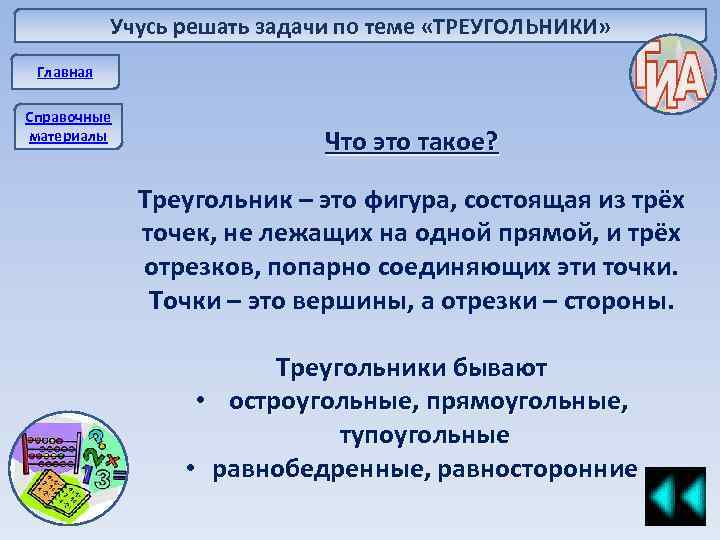 Учусь решать задачи по теме «ТРЕУГОЛЬНИКИ»

Главная

Справочные материалы

ГИА

Что это такое?

Треугольник – это фигура, состоящая из трёх точек, не лежащих на одной прямой, и трёх отрезков, попарно соединяющих эти точки. Точки – это вершины, а отрезки – стороны.

Треугольники бывают
• остроугольные, прямоугольные, тупоугольные
• равнобедренные, равносторонние